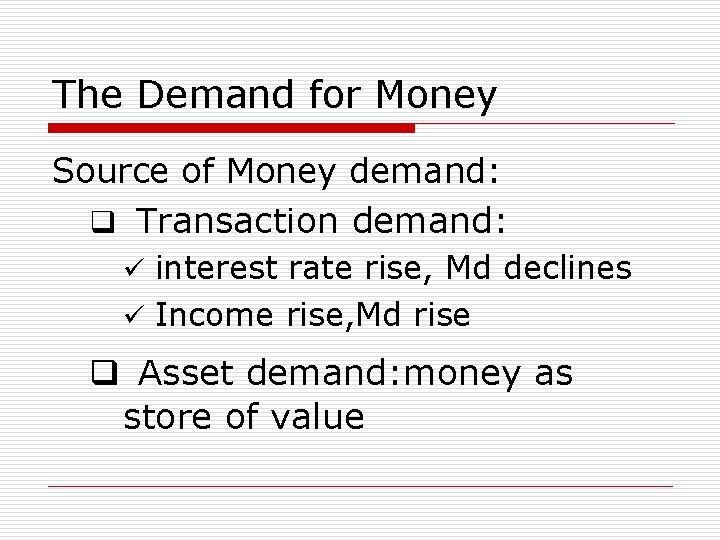 The Demand for Money

Source of Money demand:

❑ Transaction demand:

✓ interest rate rise, Md declines

✓ Income rise,Md rise

❑ Asset demand:money as store of value